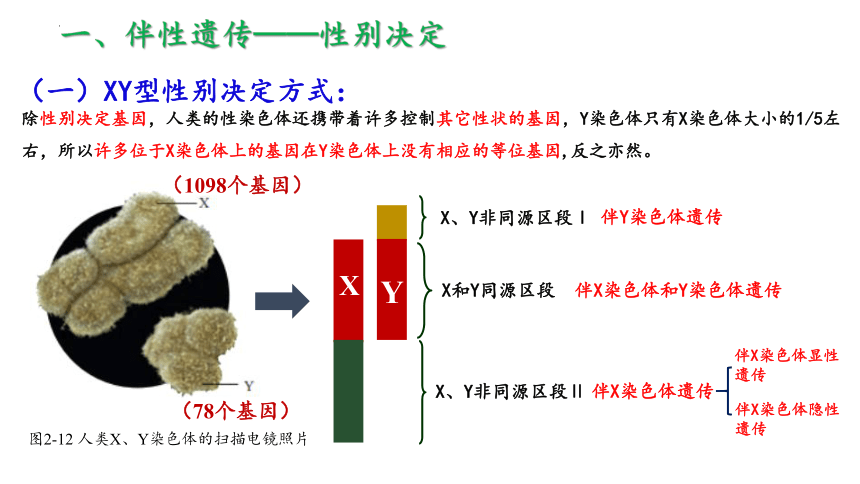 一、伴性遗传——性别决定

（一）XY型性别决定方式：

除性别决定基因，人类的性染色体还携带着许多控制其它性状的基因，Y染色体只有X染色体大小的1/5左右，所以许多位于X染色体上的基因在Y染色体上没有相应的等位基因，反之亦然。

（1098个基因）

X

Y

（78个基因）

图2-12 人类X、Y染色体的扫描电镜照片

X

Y

X、Y非同源区段Ⅰ 伴Y染色体遗传

X和Y同源区段 伴X染色体和Y染色体遗传

X、Y非同源区段Ⅱ 伴X染色体遗传

伴X染色体显性遗传

伴X染色体隐性遗传